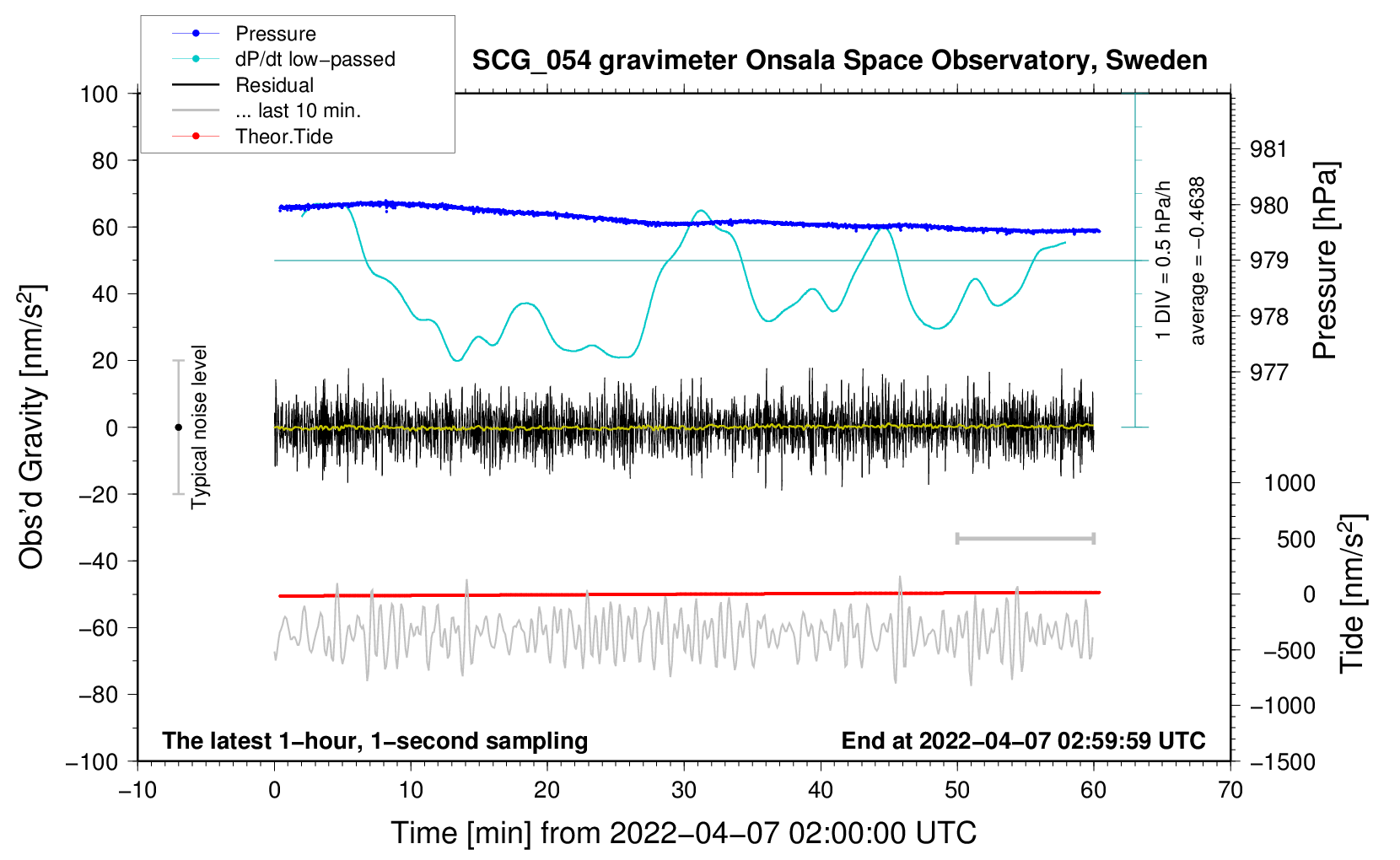 Pressure
dP/dt low−passed
Residual
... last 10 min.
Theor.Tide

SCG_054 gravimeter Onsala Space Observatory, Sweden

100
80
60
40
20
0
−20
−40
−60
−80
−100

Obs'd Gravity [nm/s$^2$]

Typical noise level

1 DIV = 0.5 hPa/h
average = −0.4638

981
980
979
978
977

Pressure [hPa]

1000
500
0
−500
−1000
−1500

Tide [nm/s$^2$]

The latest 1−hour, 1−second sampling
End at 2022−04−07 02:59:59 UTC

−10
0
10
20
30
40
50
60
70

Time [min] from 2022−04−07 02:00:00 UTC